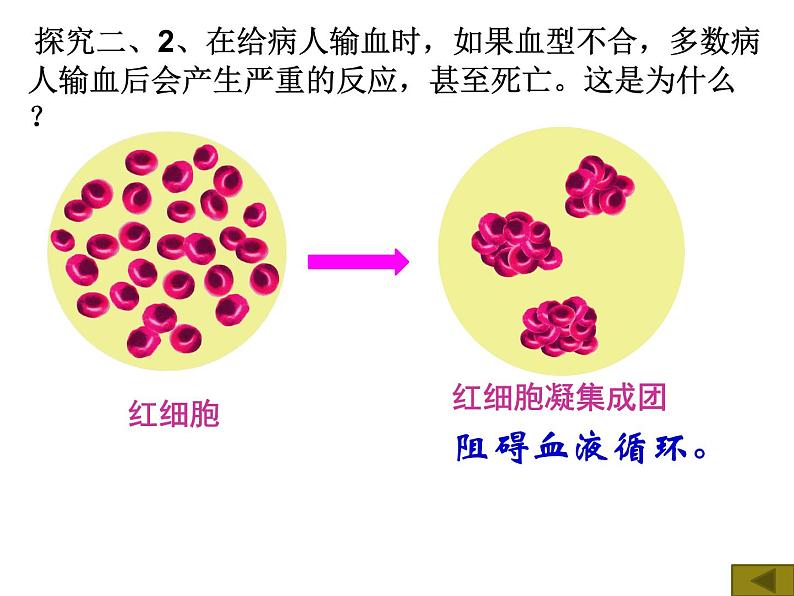 探究二、2、在给病人输血时，如果血型不合，多数病人输血后会产生严重的反应，甚至死亡。这是为什么？

红细胞

红细胞凝集成团

阻碍血液循环。